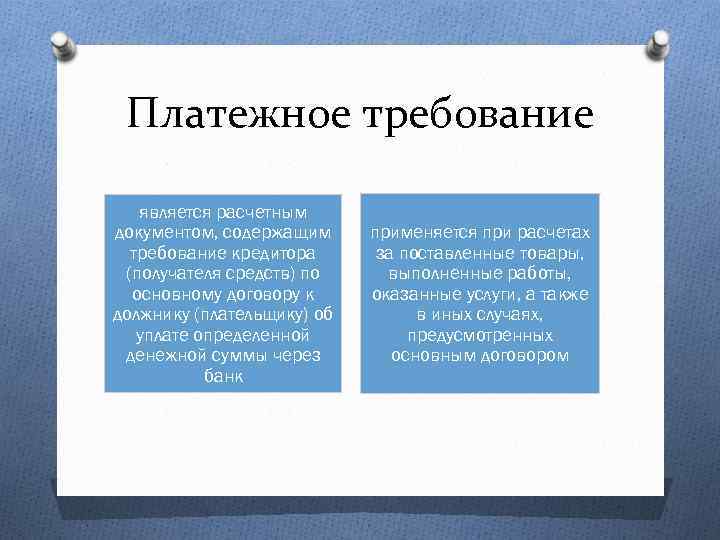 Платежное требование

является расчетным документом, содержащим требование кредитора (получателя средств) по основному договору к должнику (плательщику) об уплате определенной денежной суммы через банк

применяется при расчетах за поставленные товары, выполненные работы, оказанные услуги, а также в иных случаях, предусмотренных основным договором